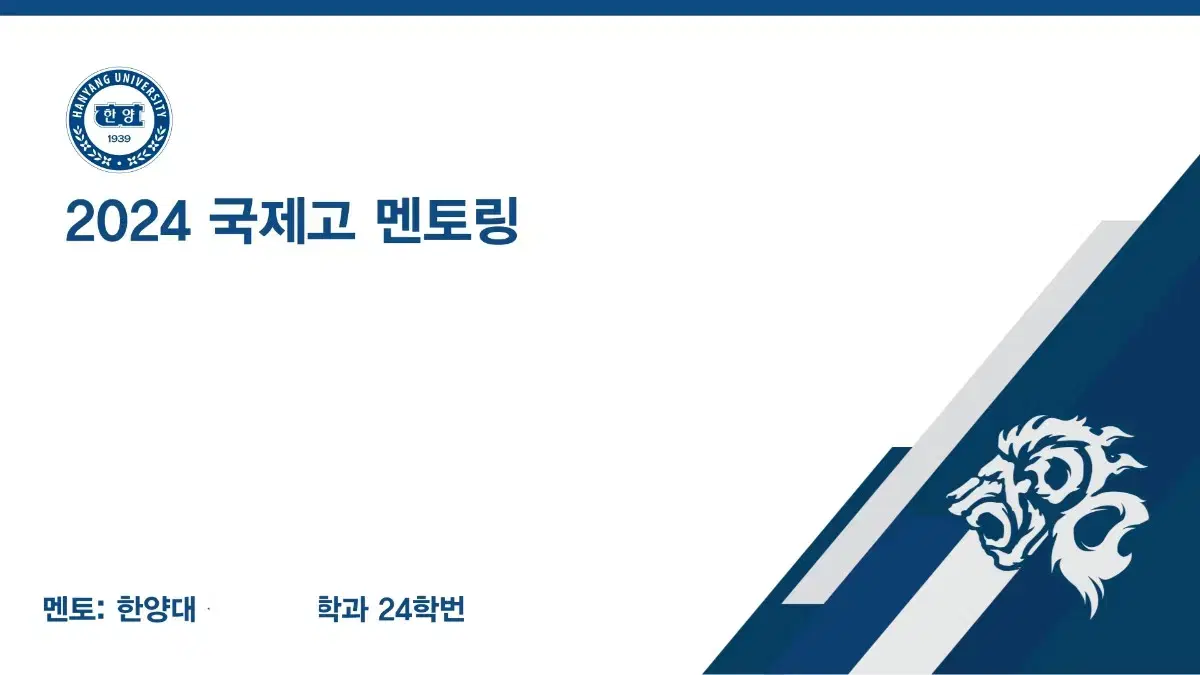 HANYANG UNIVERSITY
한양
1939

2024 국제고 멘토링

멘토: 한양대 학과 24학번